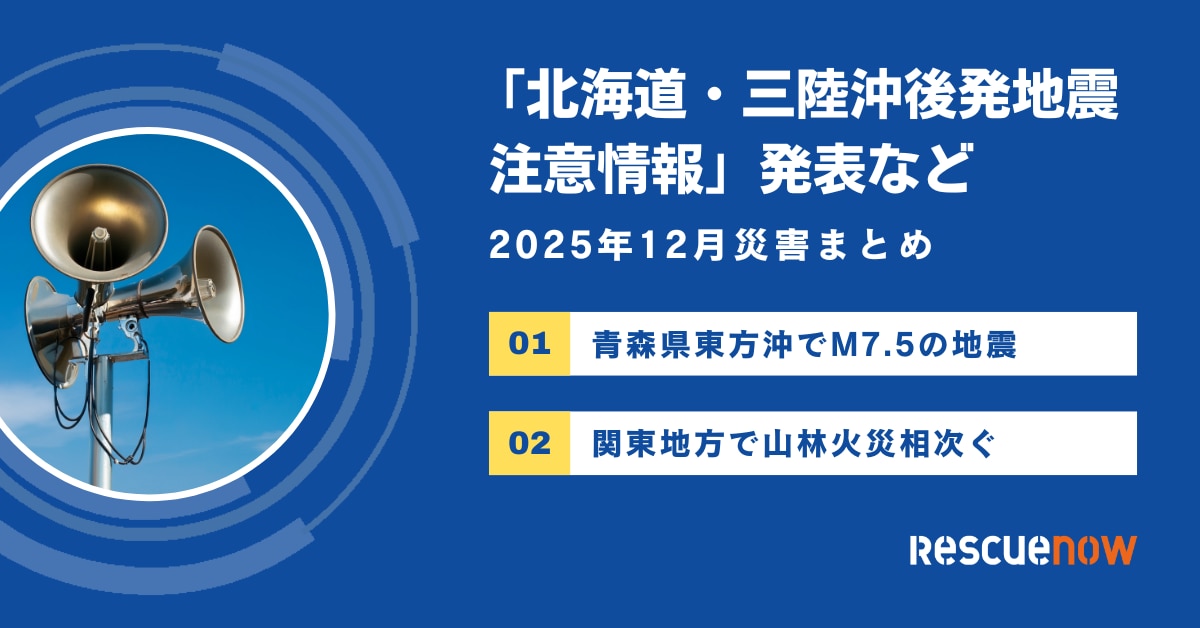 「北海道・三陸沖後発地震注意情報」発表など

2025年12月災害まとめ

01 青森県東方沖でM7.5の地震

02 関東地方で山林火災相次ぐ

Rescuenow